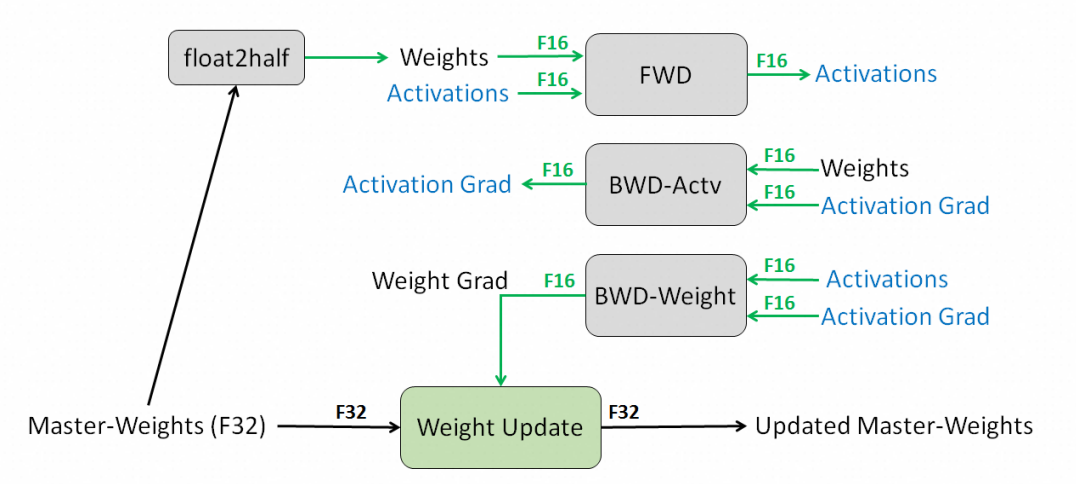 float2half

Weights
F16
Activations
F16
FWD
F16
Activations

Activation Grad
F16
BWD-Actv
F16
Weights
F16
Activation Grad

Weight Grad
F16
BWD-Weight
F16
Activations
F16
Activation Grad

Master-Weights (F32)
F32
Weight Update
F32
Updated Master-Weights